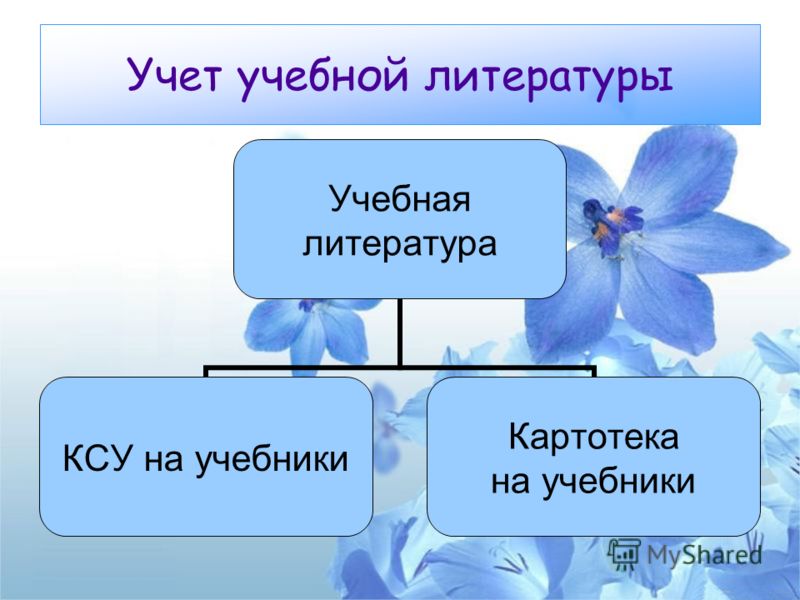 Учет учебной литературы

Учебная литература

КСУ на учебники

Картотека на учебники

MyShared